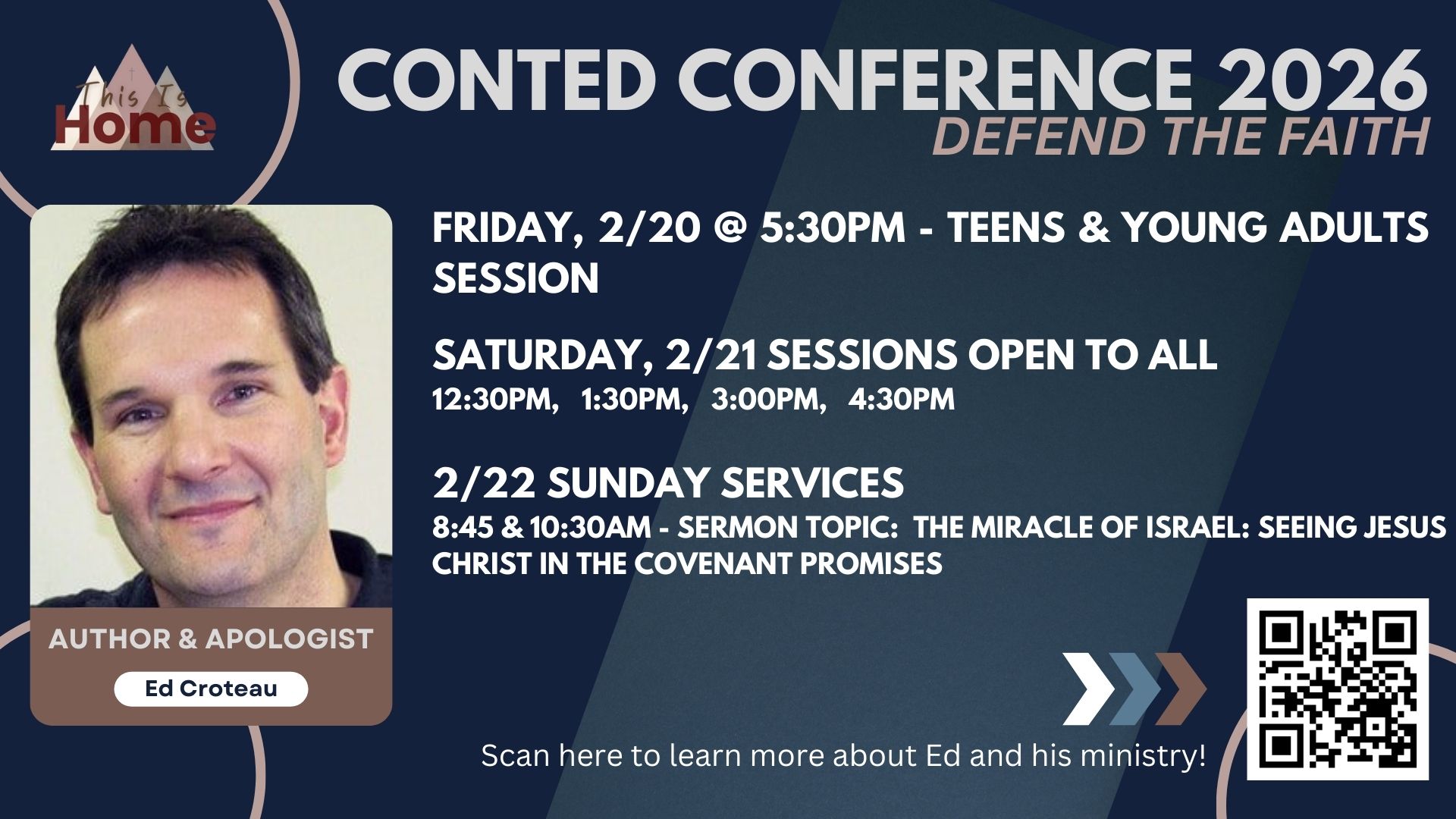 This Is Home

CONTED CONFERENCE 2026
DEFEND THE FAITH

FRIDAY, 2/20 @ 5:30PM - TEENS & YOUNG ADULTS SESSION

SATURDAY, 2/21 SESSIONS OPEN TO ALL
12:30PM, 1:30PM, 3:00PM, 4:30PM

2/22 SUNDAY SERVICES
8:45 & 10:30AM - SERMON TOPIC: THE MIRACLE OF ISRAEL: SEEING JESUS CHRIST IN THE COVENANT PROMISES

AUTHOR & APOLOGIST
Ed Croteau

Scan here to learn more about Ed and his ministry!